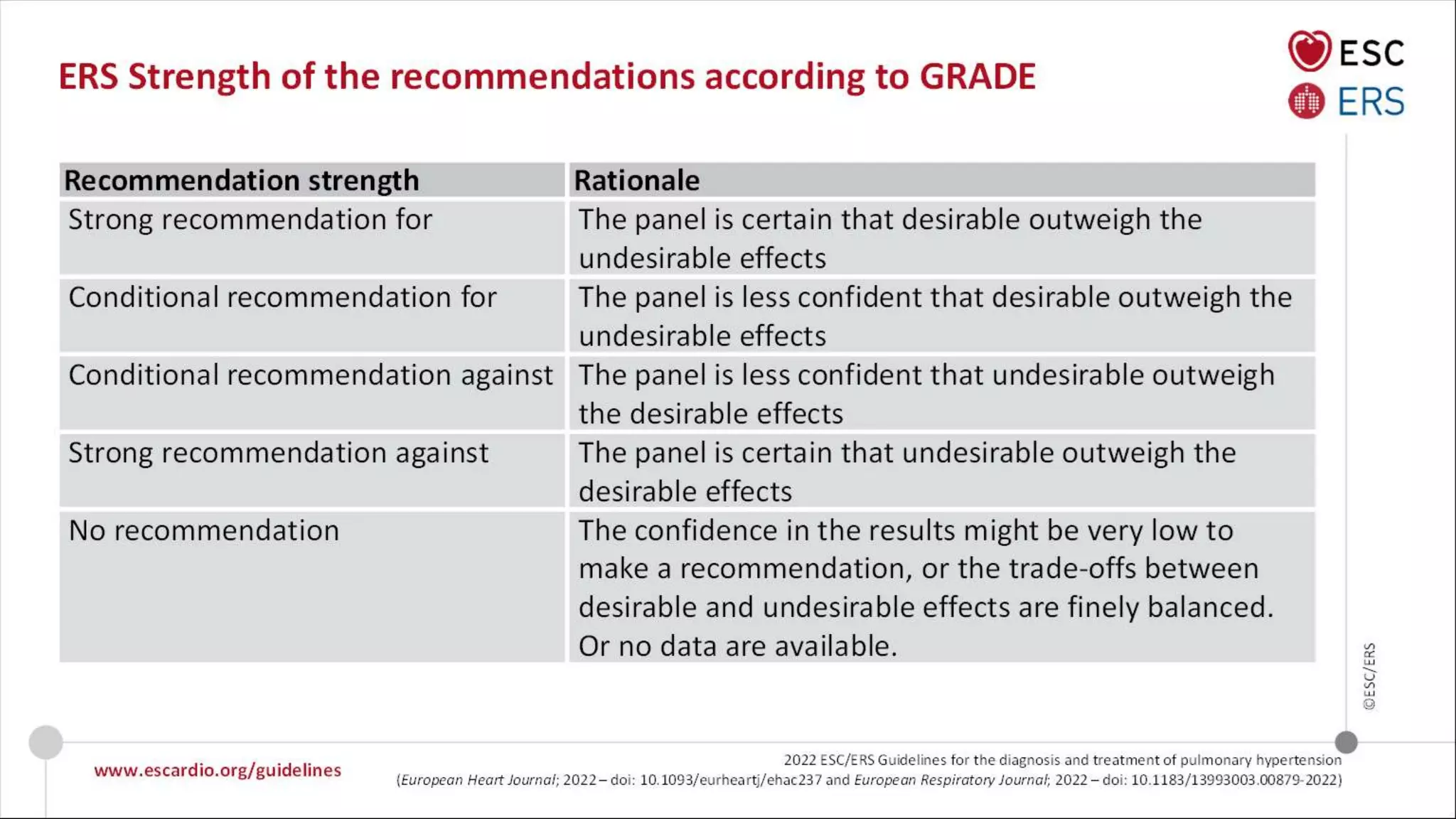 ERS Strength of the recommendations according to GRADE

ESC
ERS

| Recommendation strength | Rationale |
|---|---|
| Strong recommendation for | The panel is certain that desirable outweigh the undesirable effects |
| Conditional recommendation for | The panel is less confident that desirable outweigh the undesirable effects |
| Conditional recommendation against | The panel is less confident that undesirable outweigh the desirable effects |
| Strong recommendation against | The panel is certain that undesirable outweigh the desirable effects |
| No recommendation | The confidence in the results might be very low to make a recommendation, or the trade-offs between desirable and undesirable effects are finely balanced. Or no data are available. |

©ESC/ERS

www.escardio.org/guidelines

2022 ESC/ERS Guidelines for the diagnosis and treatment of pulmonary hypertension
(European Heart Journal; 2022 – doi: 10.1093/eurheartj/ehac237 and European Respiratory Journal; 2022 – doi: 10.1183/13993003.00879-2022)